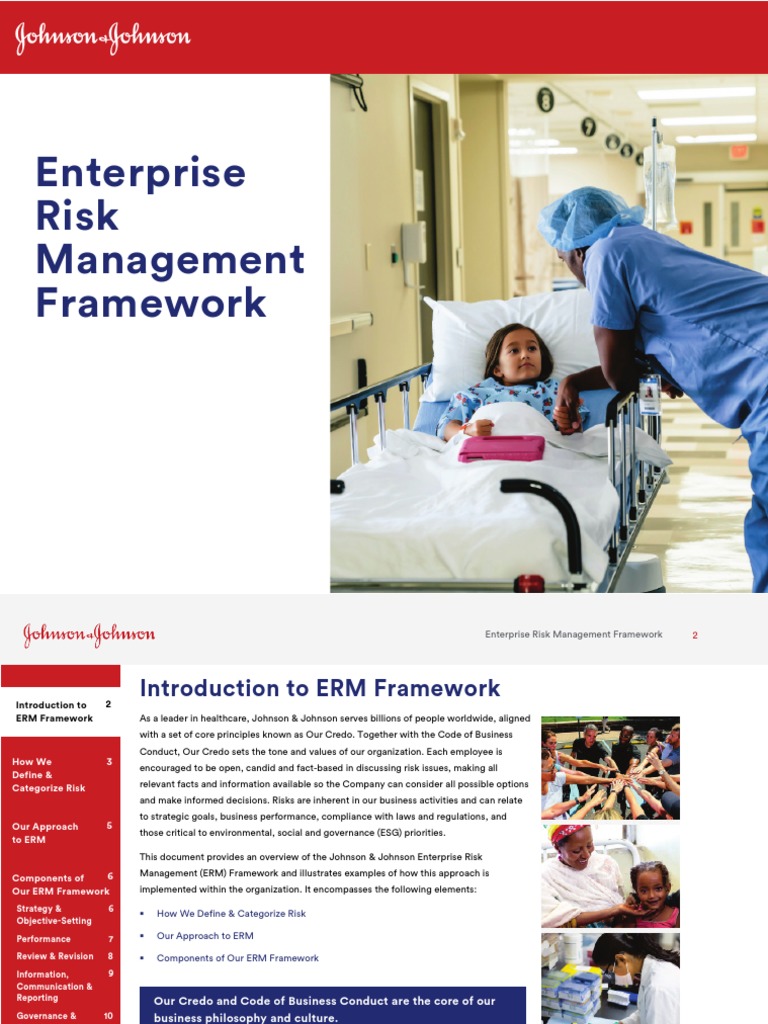 Johnson & Johnson

Enterprise Risk Management Framework

Johnson & Johnson

Enterprise Risk Management Framework 2

Introduction to ERM Framework 2

How We Define & Categorize Risk 3

Our Approach to ERM 5

Components of Our ERM Framework 6

Strategy & Objective-Setting 6

Performance 7

Review & Revision 8

Information, Communication & Reporting 9

Governance & 10

Introduction to ERM Framework

As a leader in healthcare, Johnson & Johnson serves billions of people worldwide, aligned with a set of core principles known as Our Credo. Together with the Code of Business Conduct, Our Credo sets the tone and values of our organization. Each employee is encouraged to be open, candid and fact-based in discussing risk issues, making all relevant facts and information available so the Company can consider all possible options and make informed decisions. Risks are inherent in our business activities and can relate to strategic goals, business performance, compliance with laws and regulations, and those critical to environmental, social and governance (ESG) priorities.

This document provides an overview of the Johnson & Johnson Enterprise Risk Management (ERM) Framework and illustrates examples of how this approach is implemented within the organization. It encompasses the following elements:

▪ How We Define & Categorize Risk

▪ Our Approach to ERM

▪ Components of Our ERM Framework

Our Credo and Code of Business Conduct are the core of our business philosophy and culture.